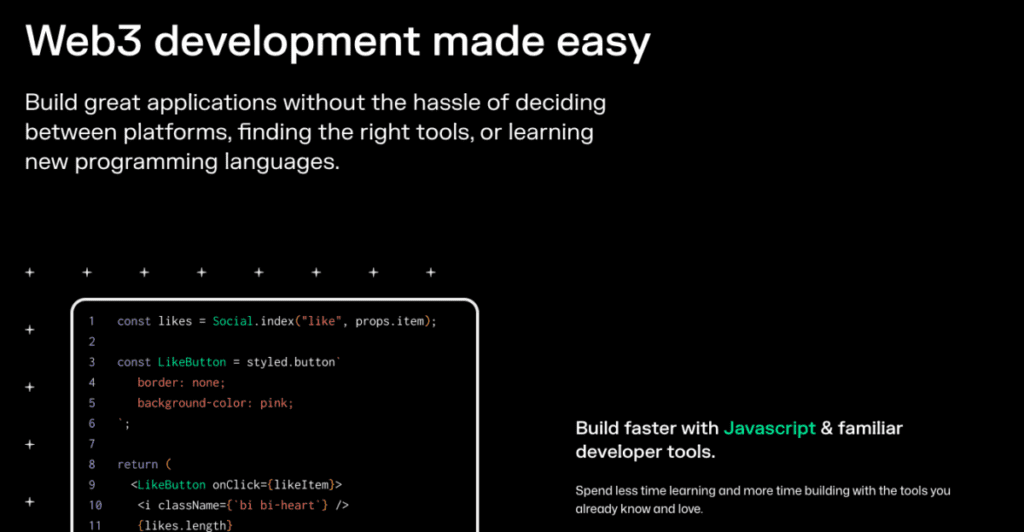 Web3 development made easy

Build great applications without the hassle of deciding between platforms, finding the right tools, or learning new programming languages.

1 const likes = Social.index("like", props.item);
2
3 const LikeButton = styled.button`
4 border: none;
5 background-color: pink;
6 `;
7
8 return (
9 <LikeButton onClick={likeItem}>
10 <i className={`bi bi-heart`} />
11 {likes.length}

Build faster with Javascript & familiar developer tools.

Spend less time learning and more time building with the tools you already know and love.